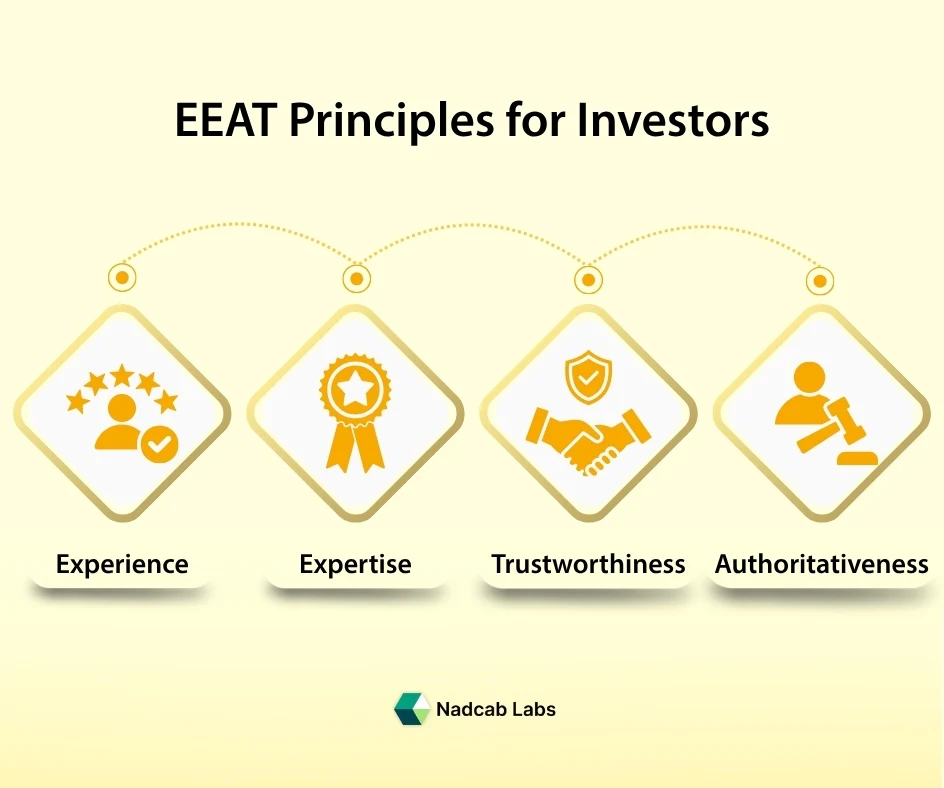 EEAT Principles for Investors

Experience

Expertise

Trustworthiness

Authoritativeness

Nadcab Labs